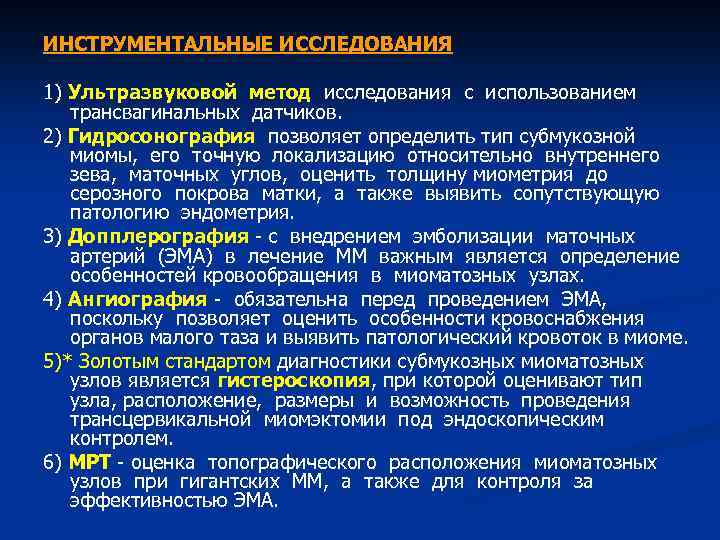 ИНСТРУМЕНТАЛЬНЫЕ ИССЛЕДОВАНИЯ

1) Ультразвуковой метод исследования с использованием трансвагинальных датчиков.

2) Гидросонография позволяет определить тип субмукозной миомы, его точную локализацию относительно внутреннего зева, маточных углов, оценить толщину миометрия до серозного покрова матки, а также выявить сопутствующую патологию эндометрия.

3) Допплерография - с внедрением эмболизации маточных артерий (ЭМА) в лечение ММ важным является определение особенностей кровообращения в миоматозных узлах.

4) Ангиография - обязательна перед проведением ЭМА, поскольку позволяет оценить особенности кровоснабжения органов малого таза и выявить патологический кровоток в миоме.

5)* Золотым стандартом диагностики субмукозных миоматозных узлов является гистероскопия, при которой оценивают тип узла, расположение, размеры и возможность проведения трансцервикальной миомэктомии под эндоскопическим контролем.

6) МРТ - оценка топографического расположения миоматозных узлов при гигантских ММ, а также для контроля за эффективностью ЭМА.